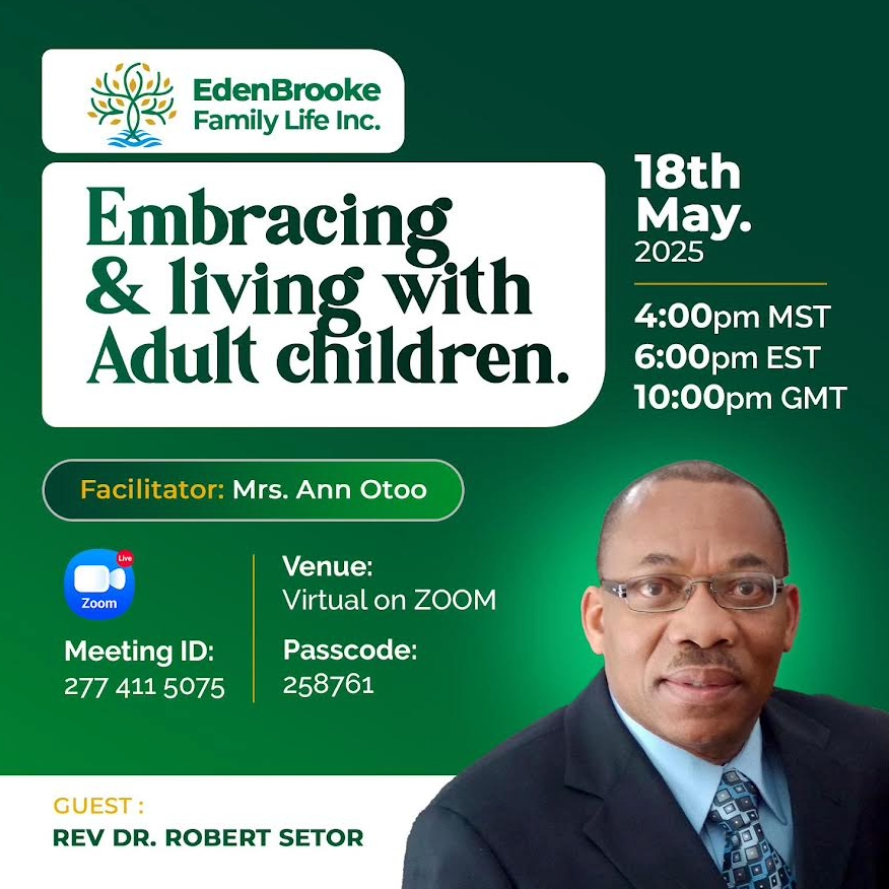 EdenBrooke Family Life Inc.

Embracing & living with Adult children.

18th May. 2025

4:00pm MST
6:00pm EST
10:00pm GMT

Facilitator: Mrs. Ann Otoo

Live
Zoom

Meeting ID:
277 411 5075

Venue:
Virtual on ZOOM

Passcode:
258761

GUEST :
REV DR. ROBERT SETOR